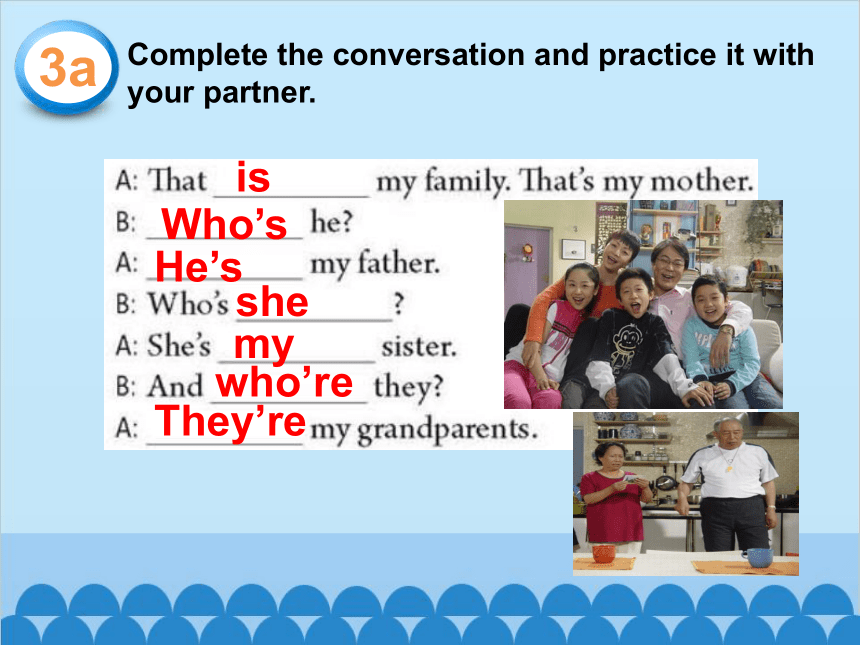 3a Complete the conversation and practice it with your partner.

A: That is my family. That's my mother.
B: Who's he?
A: He's my father.
B: Who's she?
A: She's my sister.
B: And who're they?
A: They're my grandparents.